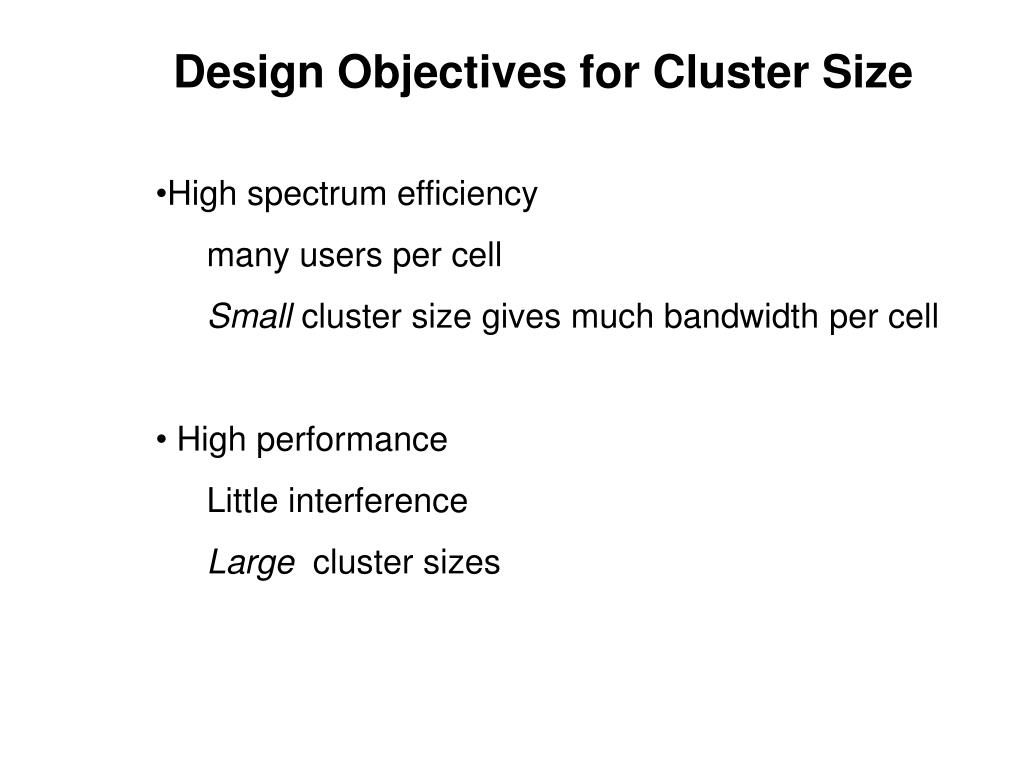 Design Objectives for Cluster Size

•High spectrum efficiency

many users per cell

Small cluster size gives much bandwidth per cell

• High performance

Little interference

Large cluster sizes